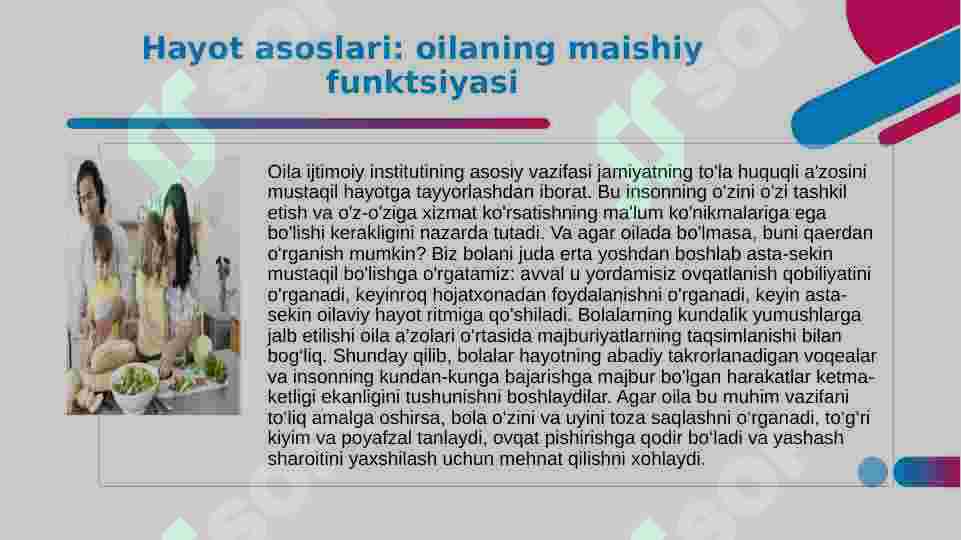 Hayot asoslari: oilaning maishiy funktsiyasi

Oila ijtimoiy institutining asosiy vazifasi jamiyatning to'la huquqli a'zosini mustaqil hayotga tayyorlashdan iborat. Bu insonning o'zini o'zi tashkil etish va o'z-o'ziga xizmat ko'rsatishning ma'lum ko'nikmalariga ega bo'lishi kerakligini nazarda tutadi. Va agar oilada bo'lmasa, buni qaerdan o'rganish mumkin? Biz bolani juda erta yoshdan boshlab asta-sekin mustaqil bo'lishga o'rgatamiz: avval u yordamisiz ovqatlanish qobiliyatini o'rganadi, keyinroq hojatxonadan foydalanishni o'rganadi, keyin asta-sekin oilaviy hayot ritmiga qo'shiladi. Bolalarning kundalik yumushlarga jalb etilishi oila a'zolari o'rtasida majburiyatlarning taqsimlanishi bilan bog'liq. Shunday qilib, bolalar hayotning abadiy takrorlanadigan voqealar va insonning kundan-kunga bajarishga majbur bo'lgan harakatlar ketma-ketligi ekanligini tushunishni boshlaydilar. Agar oila bu muhim vazifani to'liq amalga oshirsa, bola o'zini va uyini toza saqlashni o'rganadi, to'g'ri kiyim va poyafzal tanlaydi, ovqat pishirishga qodir bo'ladi va yashash sharoitini yaxshilash uchun mehnat qilishni xohlaydi.